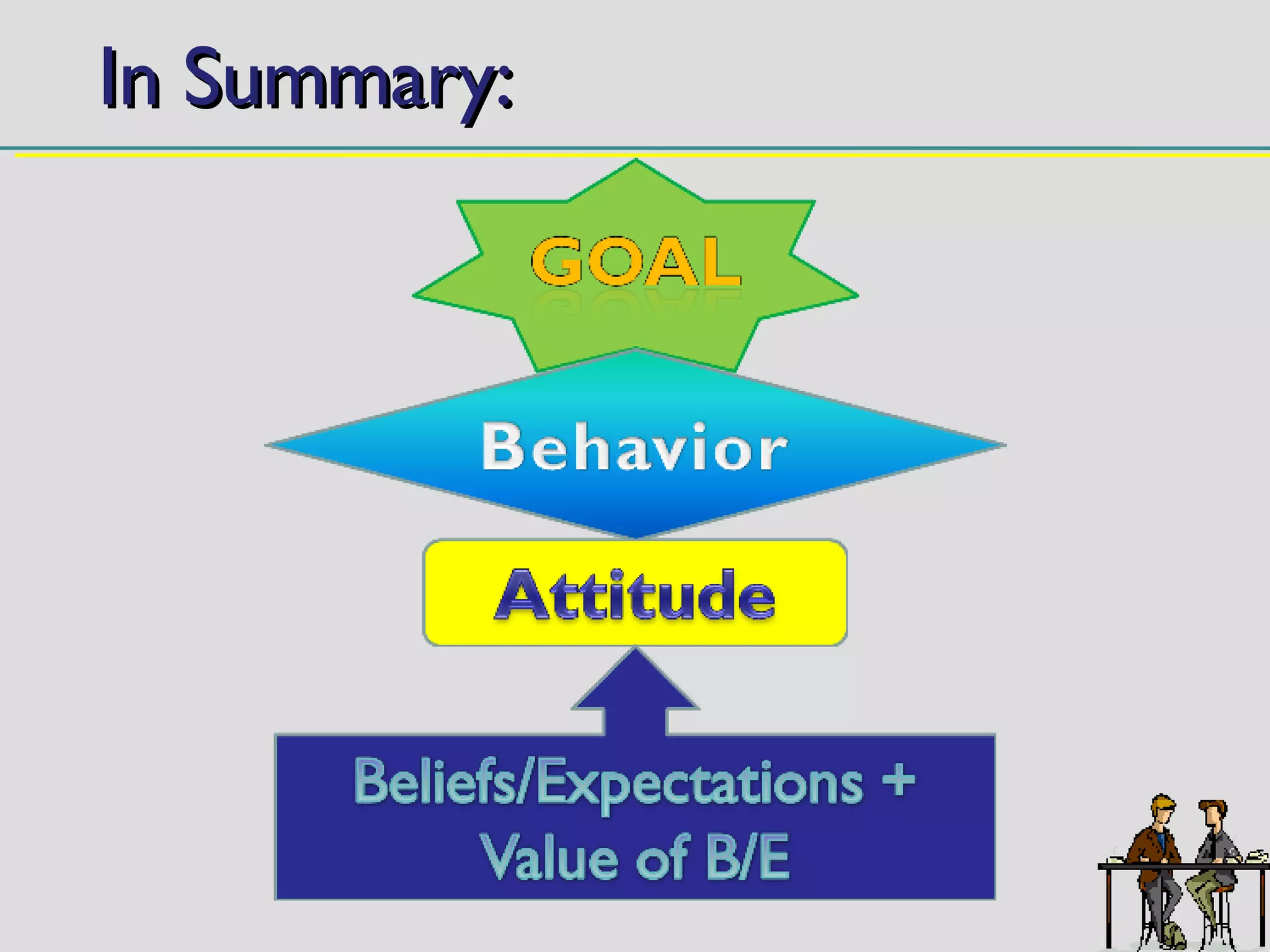 In Summary:

GOAL

Behavior

Attitude

Beliefs/Expectations + Value of B/E